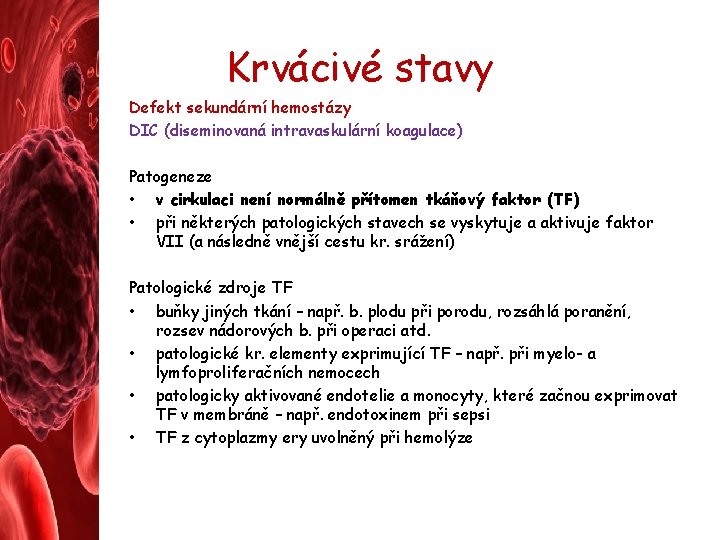 Krvácivé stavy

Defekt sekundární hemostázy
DIC (diseminovaná intravaskulární koagulace)

Patogeneze
• v cirkulaci není normálně přítomen tkáňový faktor (TF)
• při některých patologických stavech se vyskytuje a aktivuje faktor VII (a následně vnější cestu kr. srážení)

Patologické zdroje TF
• buňky jiných tkání – např. b. plodu při porodu, rozsáhlá poranění, rozsev nádorových b. při operaci atd.
• patologické kr. elementy exprimující TF – např. při myelo- a lymfoproliferačních nemocech
• patologicky aktivované endotelie a monocyty, které začnou exprimovat TF v membráně – např. endotoxinem při sepsi
• TF z cytoplazmy ery uvolněný při hemolýze